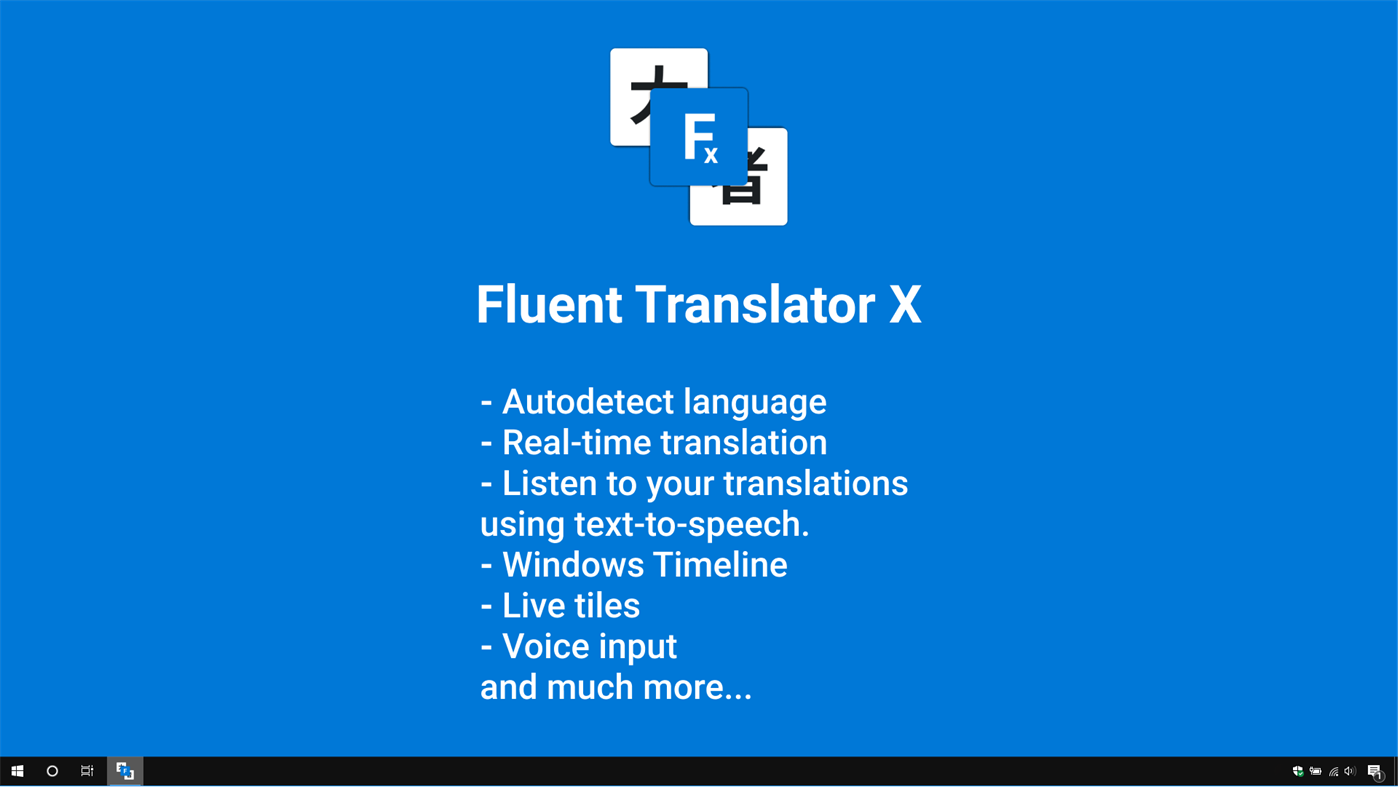 Fx

Fluent Translator X

- Autodetect language
- Real-time translation
- Listen to your translations using text-to-speech.
- Windows Timeline
- Live tiles
- Voice input
and much more...